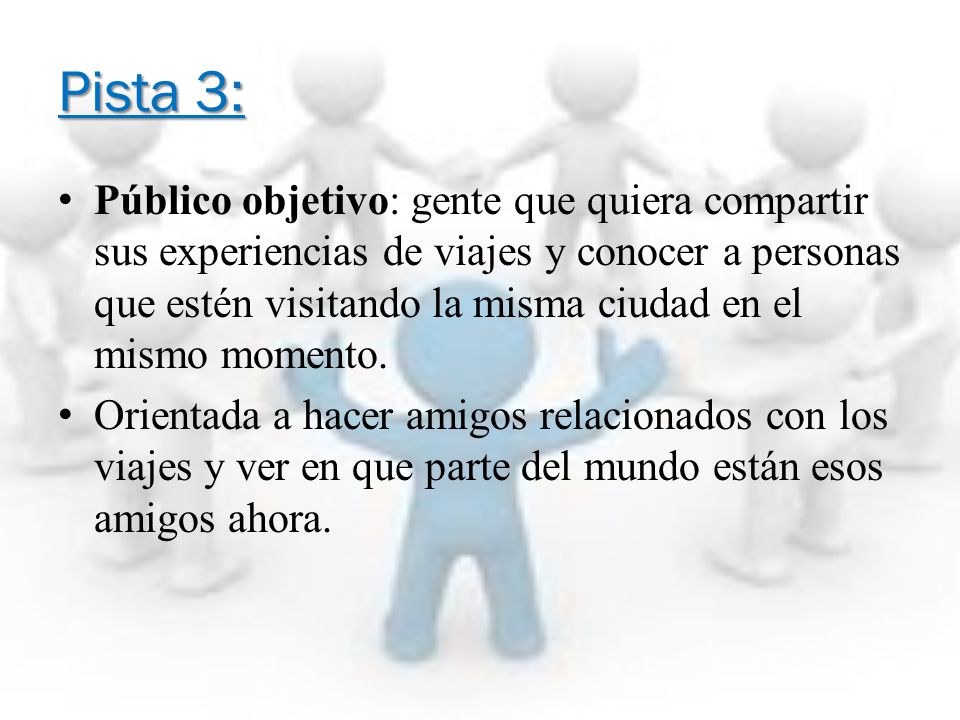 Pista 3:

• Público objetivo: gente que quiera compartir sus experiencias de viajes y conocer a personas que estén visitando la misma ciudad en el mismo momento.

• Orientada a hacer amigos relacionados con los viajes y ver en que parte del mundo están esos amigos ahora.